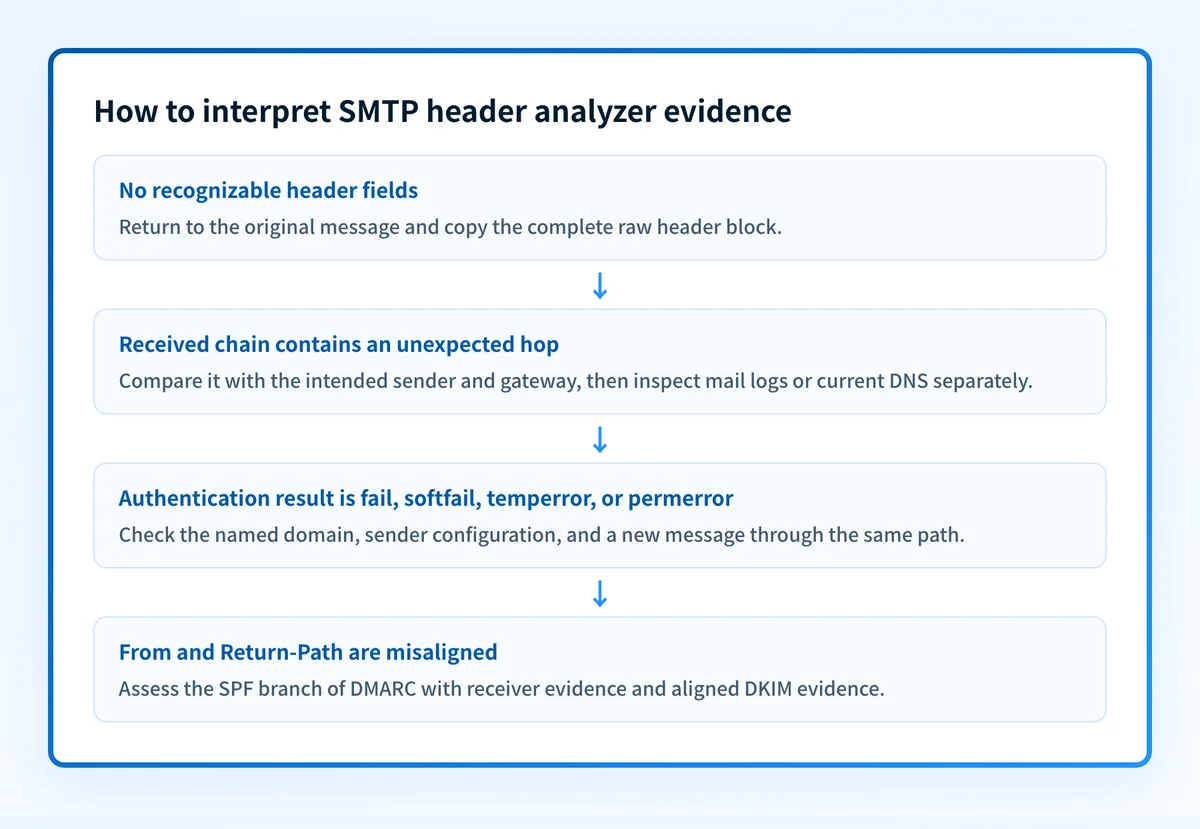 How to interpret SMTP header analyzer evidence

No recognizable header fields
Return to the original message and copy the complete raw header block.

↓

Received chain contains an unexpected hop
Compare it with the intended sender and gateway, then inspect mail logs or current DNS separately.

↓

Authentication result is fail, softfail, temperror, or permerror
Check the named domain, sender configuration, and a new message through the same path.

↓

From and Return-Path are misaligned
Assess the SPF branch of DMARC with receiver evidence and aligned DKIM evidence.